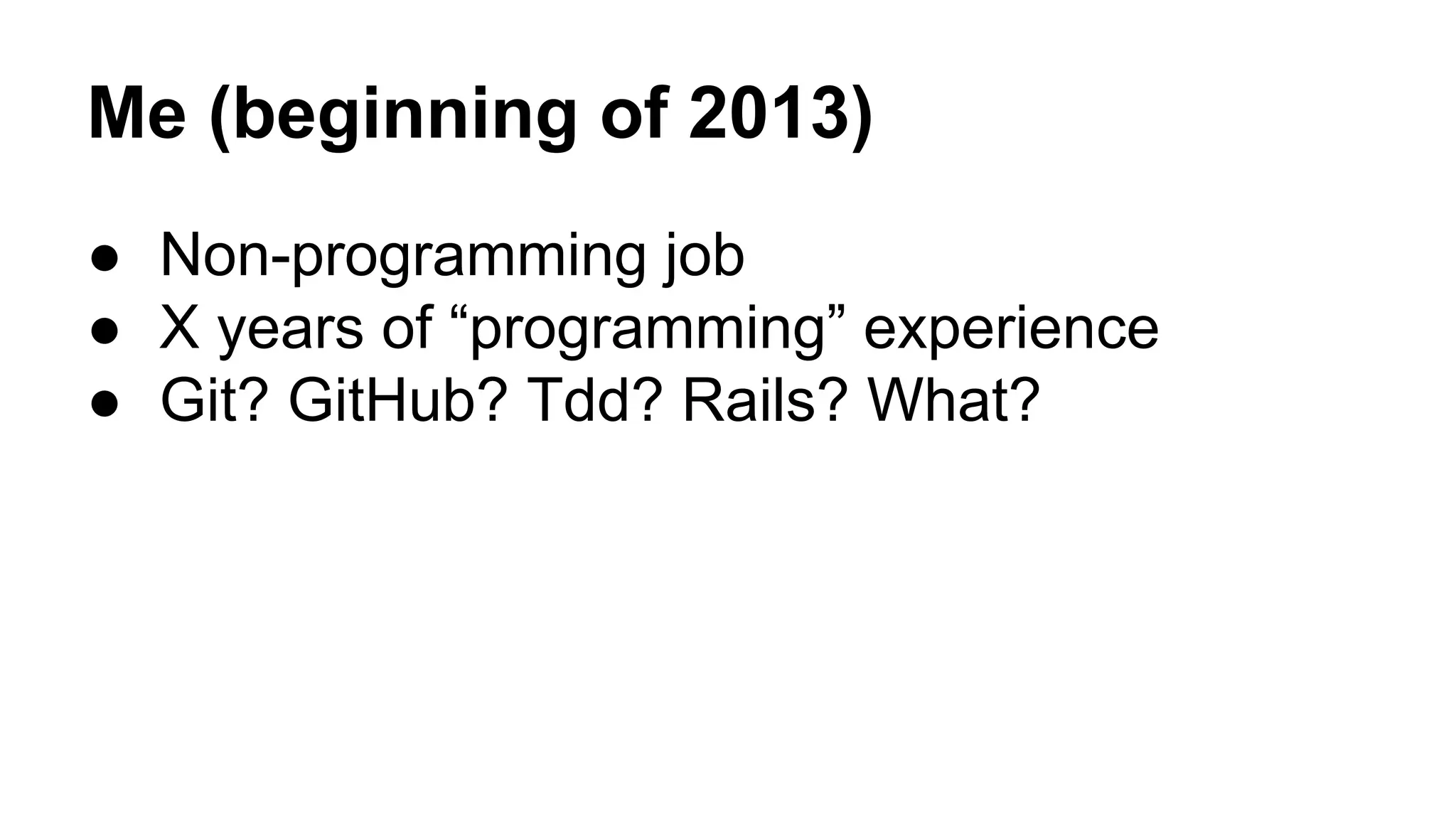 Me (beginning of 2013)

● Non-programming job
● X years of “programming” experience
● Git? GitHub? Tdd? Rails? What?